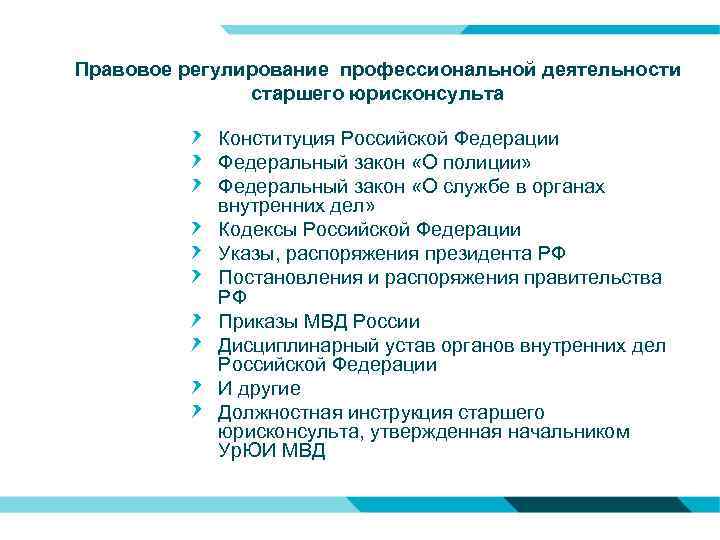 Правовое регулирование профессиональной деятельности старшего юрисконсульта

Конституция Российской Федерации
Федеральный закон «О полиции»
Федеральный закон «О службе в органах внутренних дел»
Кодексы Российской Федерации
Указы, распоряжения президента РФ
Постановления и распоряжения правительства РФ
Приказы МВД России
Дисциплинарный устав органов внутренних дел Российской Федерации
И другие
Должностная инструкция старшего юрисконсульта, утвержденная начальником УрЮИ МВД